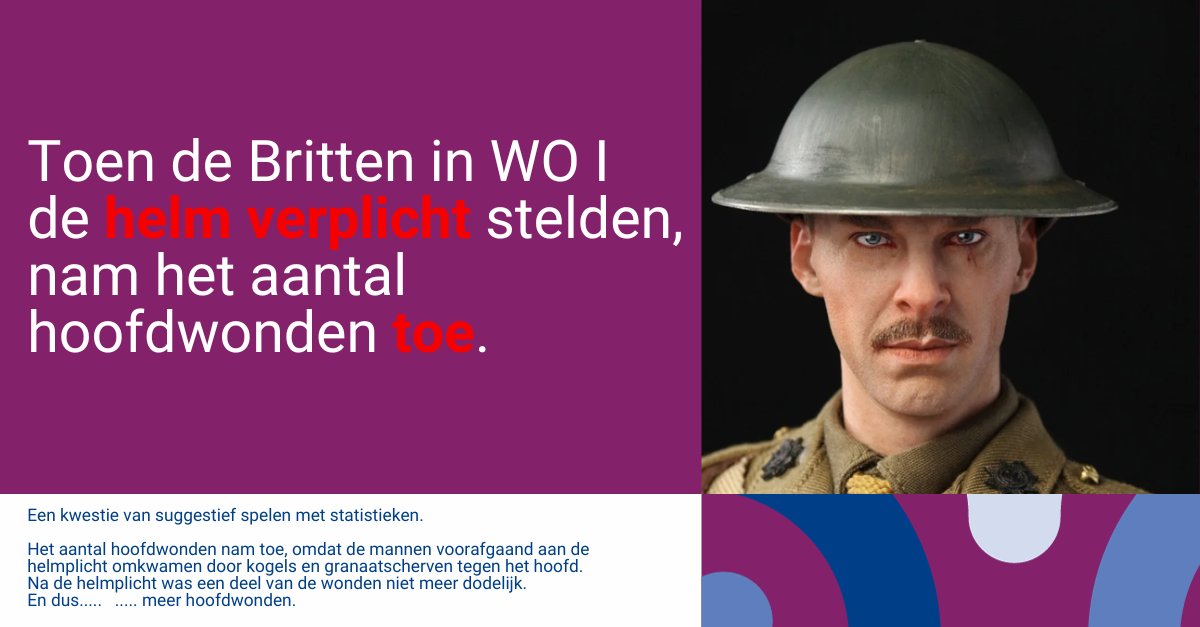 Toen de Britten in WO I de helm verplicht stelden, nam het aantal hoofdwonden toe.

Een kwestie van suggestief spelen met statistieken.

Het aantal hoofdwonden nam toe, omdat de mannen voorafgaand aan de helmplicht omkwamen door kogels en granaatscherven tegen het hoofd.
Na de helmplicht was een deel van de wonden niet meer dodelijk.
En dus..... ..... meer hoofdwonden.